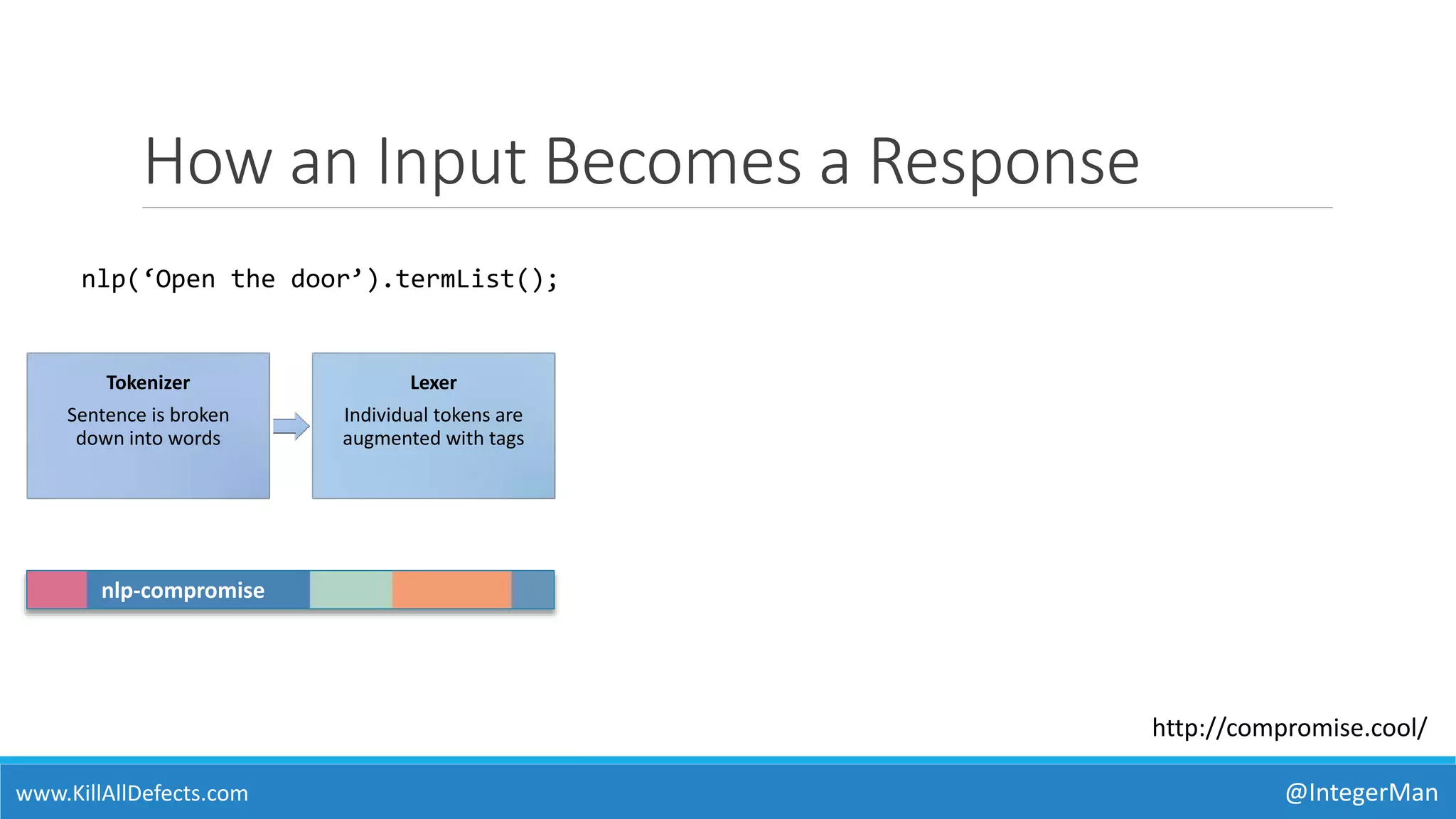 How an Input Becomes a Response

nlp(‘Open the door’).termList();

Tokenizer

Sentence is broken down into words

Lexer

Individual tokens are augmented with tags

nlp-compromise

http://compromise.cool/

www.KillAllDefects.com

@IntegerMan